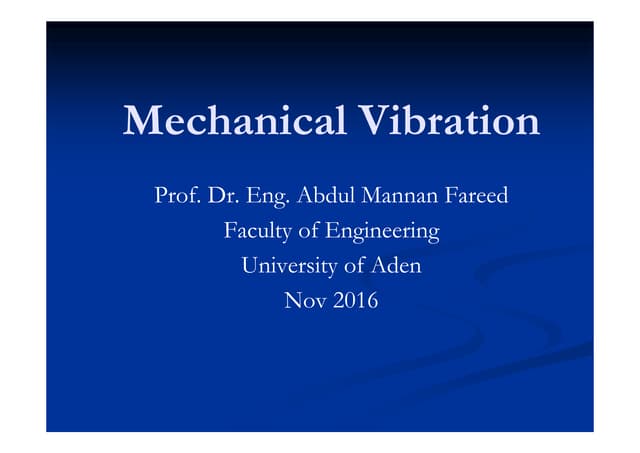 Mechanical Vibration

Prof. Dr. Eng. Abdul Mannan Fareed
Faculty of Engineering
University of Aden
Nov 2016